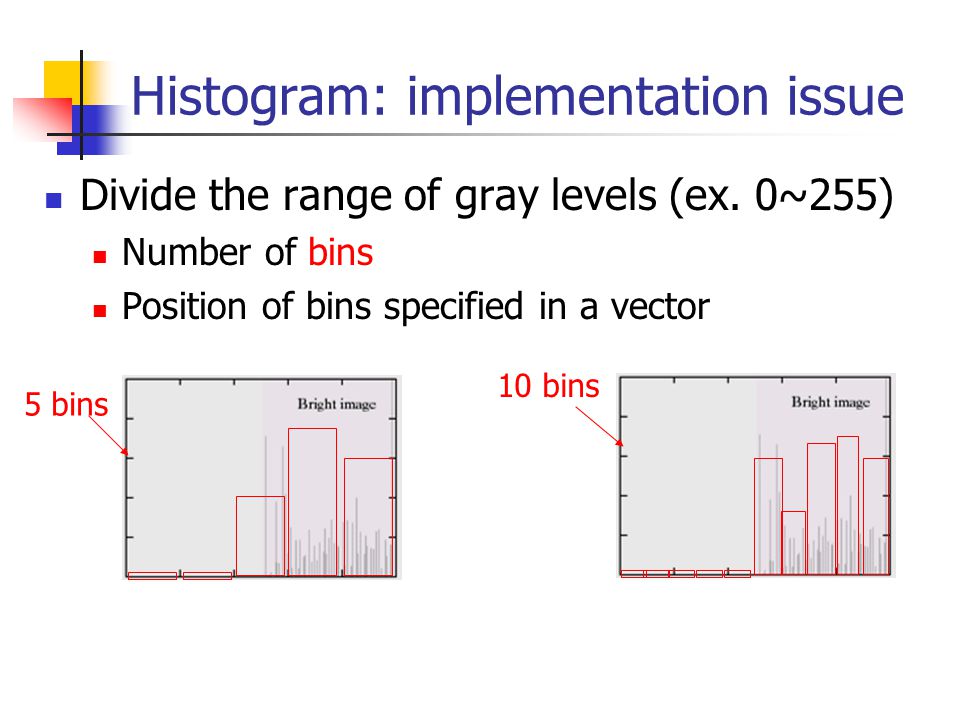 Histogram: implementation issue

Divide the range of gray levels (ex. 0~255)

Number of bins

Position of bins specified in a vector

5 bins

Bright image

10 bins

Bright image